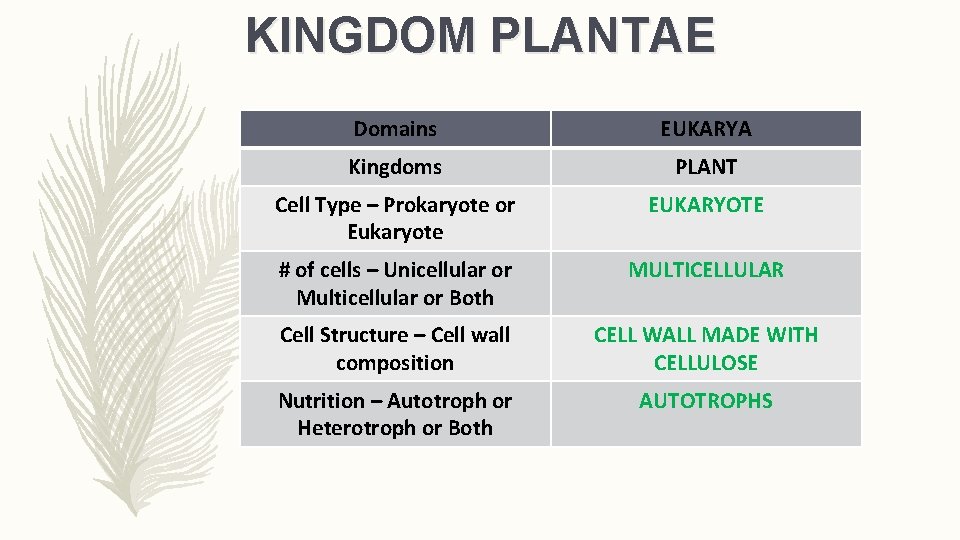 KINGDOM PLANTAE

| Domains | EUKARYA |
|---|---|
| Kingdoms | PLANT |
| Cell Type – Prokaryote or Eukaryote | EUKARYOTE |
| # of cells – Unicellular or Multicellular or Both | MULTICELLULAR |
| Cell Structure – Cell wall composition | CELL WALL MADE WITH CELLULOSE |
| Nutrition – Autotroph or Heterotroph or Both | AUTOTROPHS |